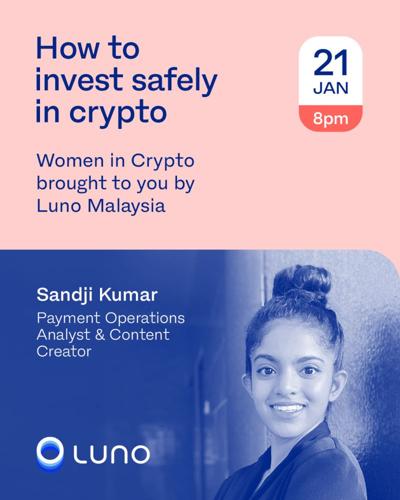 How to invest safely in crypto

21
JAN
8pm

Women in Crypto brought to you by Luno Malaysia

Sandji Kumar
Payment Operations Analyst & Content Creator

LUNO